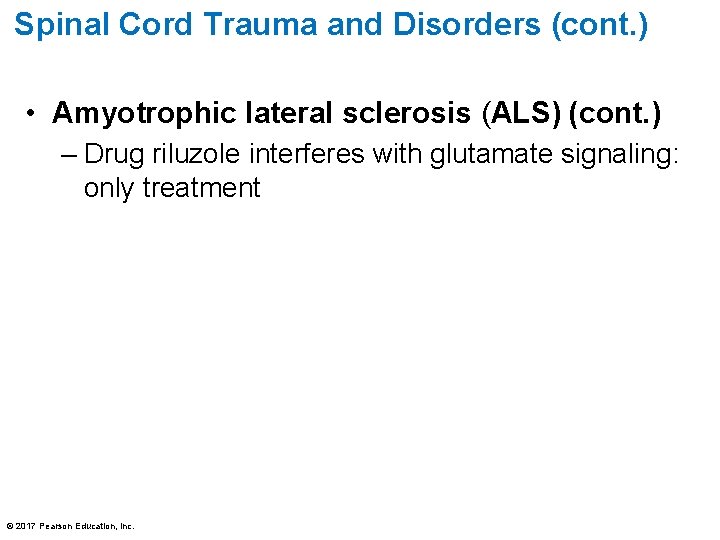 Spinal Cord Trauma and Disorders (cont.)

• Amyotrophic lateral sclerosis (ALS) (cont.)
– Drug riluzole interferes with glutamate signaling: only treatment

© 2017 Pearson Education, Inc.